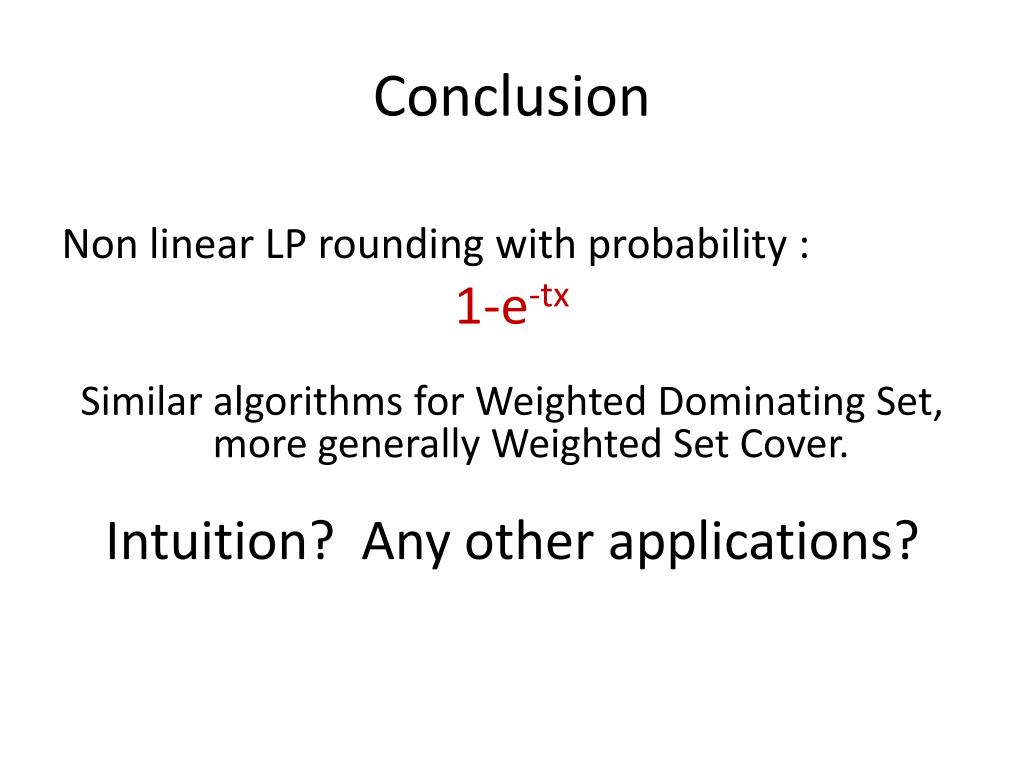 Conclusion

Non linear LP rounding with probability :

$1-e^{-tx}$

Similar algorithms for Weighted Dominating Set, more generally Weighted Set Cover.

Intuition? Any other applications?